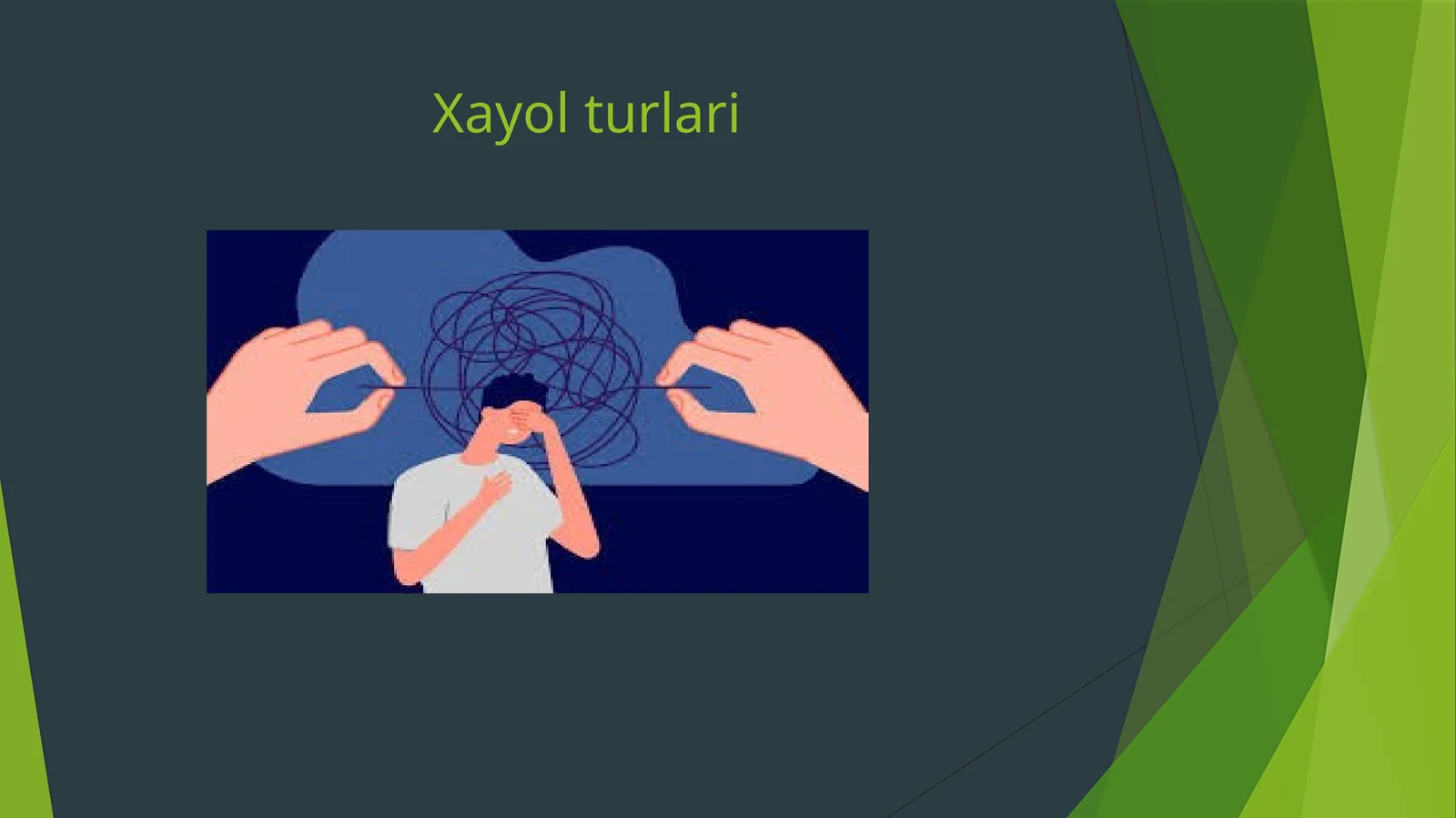 Xayol turlari